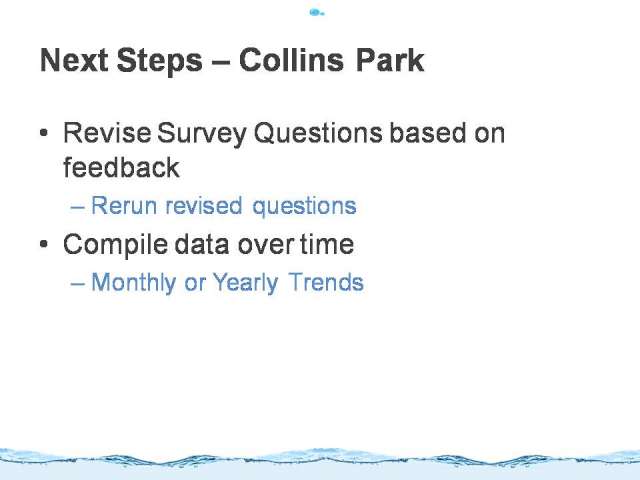 Next Steps – Collins Park

• Revise Survey Questions based on feedback
– Rerun revised questions
• Compile data over time
– Monthly or Yearly Trends